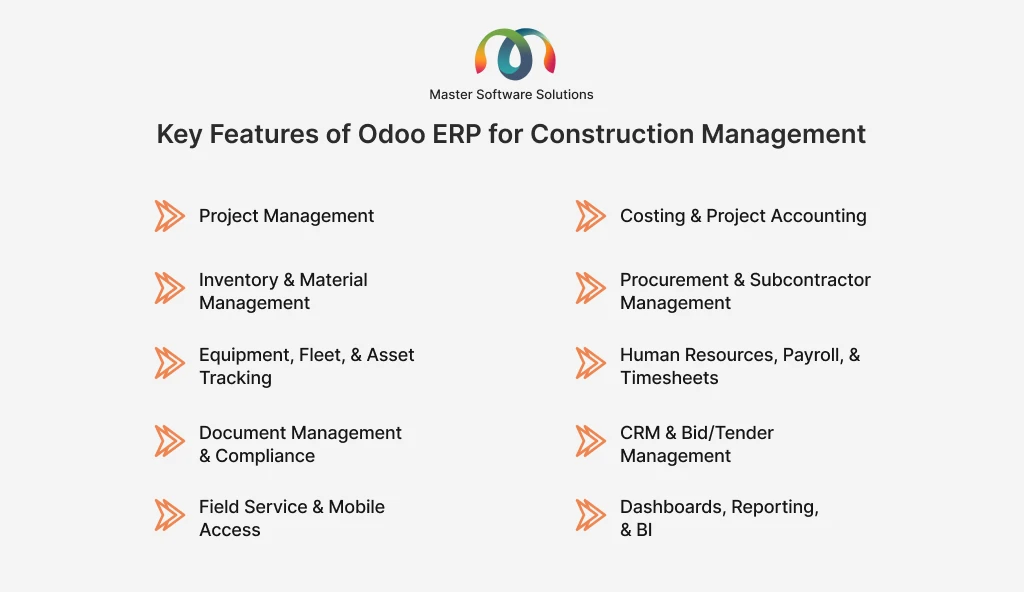 Master Software Solutions

Key Features of Odoo ERP for Construction Management

Project Management

Inventory & Material Management

Equipment, Fleet, & Asset Tracking

Document Management & Compliance

Field Service & Mobile Access

Costing & Project Accounting

Procurement & Subcontractor Management

Human Resources, Payroll, & Timesheets

CRM & Bid/Tender Management

Dashboards, Reporting, & BI